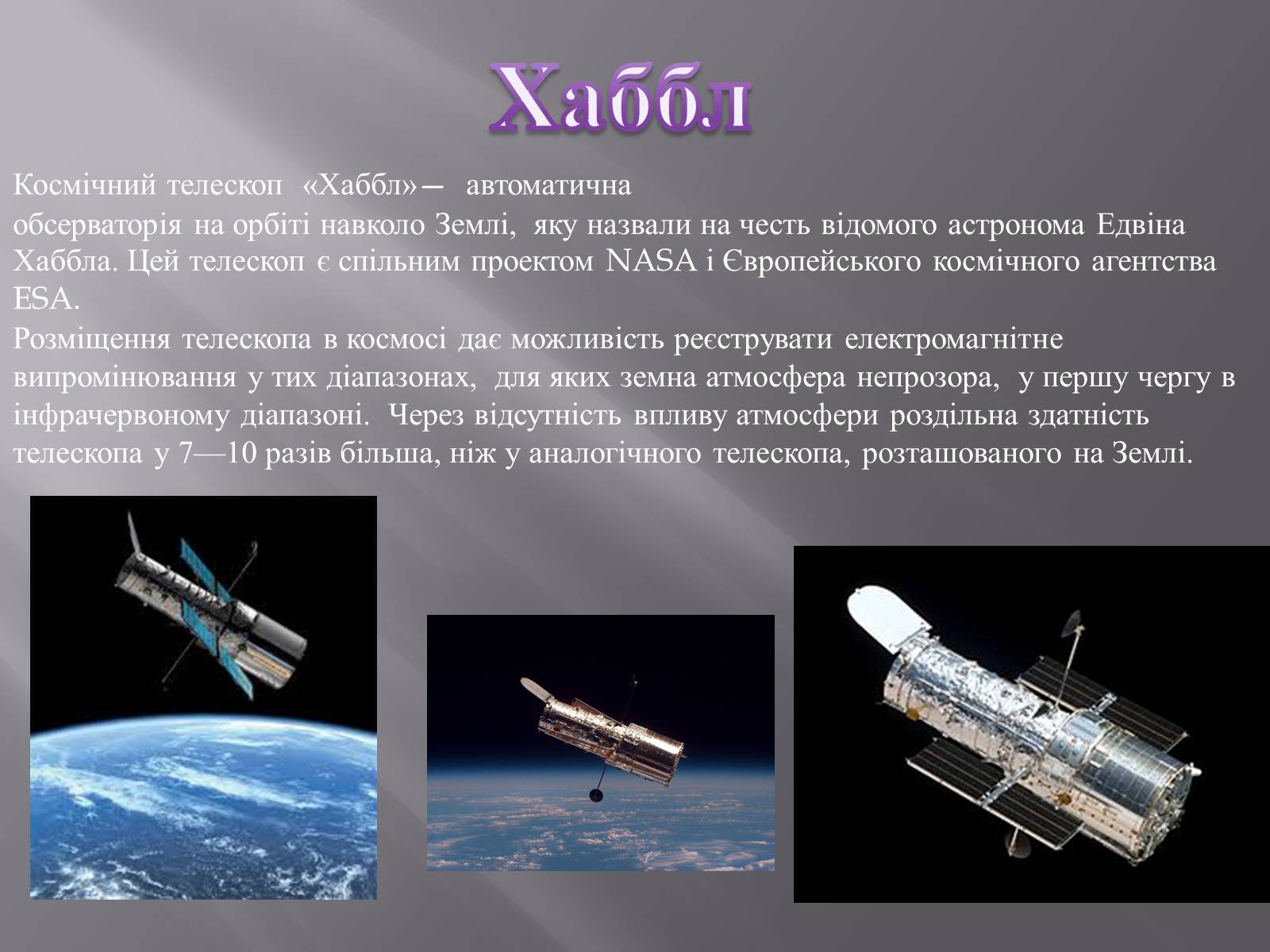 Хаббл

Космічний телескоп «Хаббл»— автоматична обсерваторія на орбіті навколо Землі, яку назвали на честь відомого астронома Едвіна Хаббла. Цей телескоп є спільним проектом NASA і Європейського космічного агентства ESA.
Розміщення телескопа в космосі дає можливість реєструвати електромагнітне випромінювання у тих діапазонах, для яких земна атмосфера непрозора, у першу чергу в інфрачервоному діапазоні. Через відсутність впливу атмосфери роздільна здатність телескопа у 7—10 разів більша, ніж у аналогічного телескопа, розташованого на Землі.